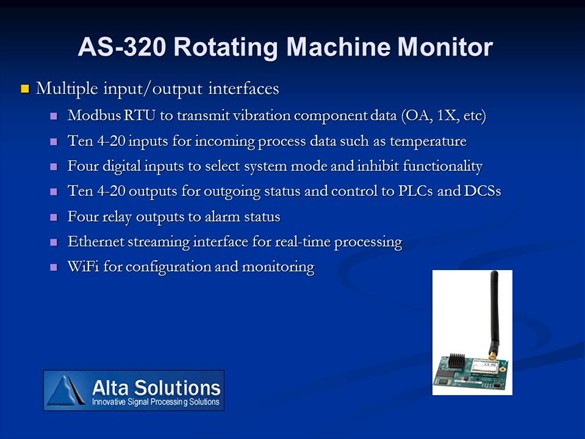 AS-320 Rotating Machine Monitor

Multiple input/output interfaces

Modbus RTU to transmit vibration component data (OA, 1X, etc)

Ten 4-20 inputs for incoming process data such as temperature

Four digital inputs to select system mode and inhibit functionality

Ten 4-20 outputs for outgoing status and control to PLCs and DCSs

Four relay outputs to alarm status

Ethernet streaming interface for real-time processing

WiFi for configuration and monitoring

Alta Solutions
Innovative Signal Processing Solutions